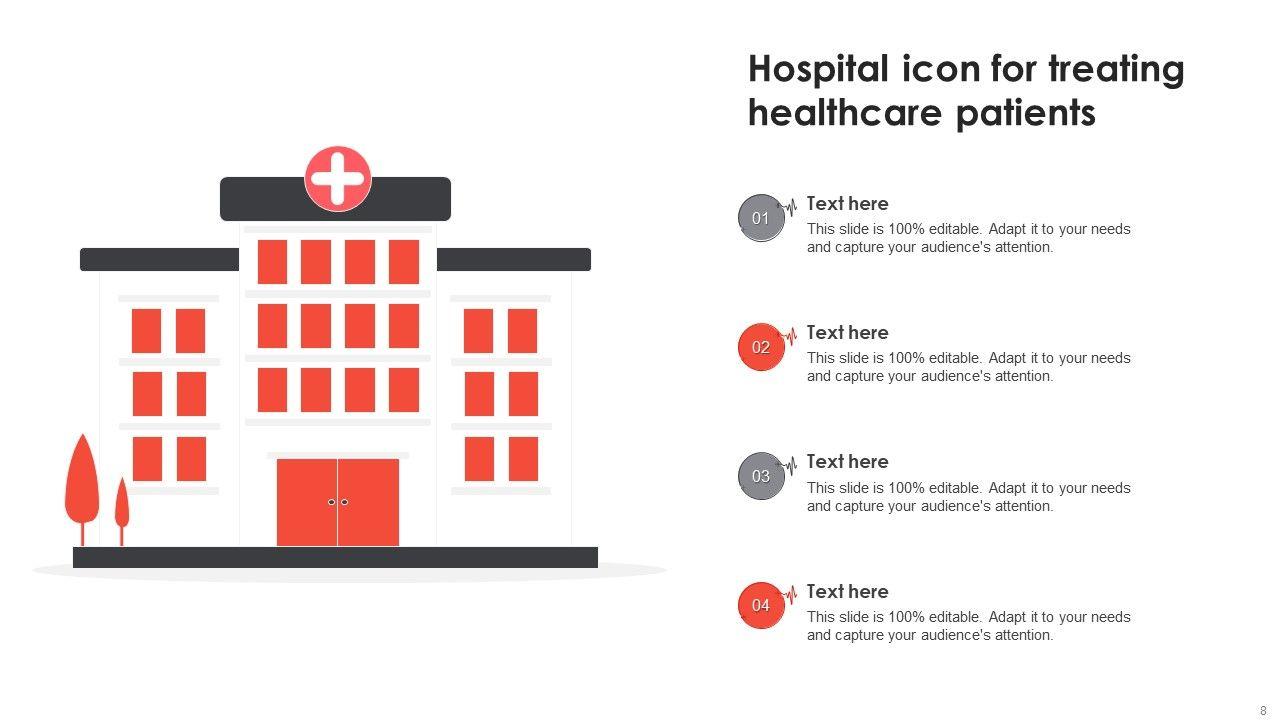 Hospital icon for treating healthcare patients

01
Text here
This slide is 100% editable. Adapt it to your needs and capture your audience's attention.

02
Text here
This slide is 100% editable. Adapt it to your needs and capture your audience's attention.

03
Text here
This slide is 100% editable. Adapt it to your needs and capture your audience's attention.

04
Text here
This slide is 100% editable. Adapt it to your needs and capture your audience's attention.

8